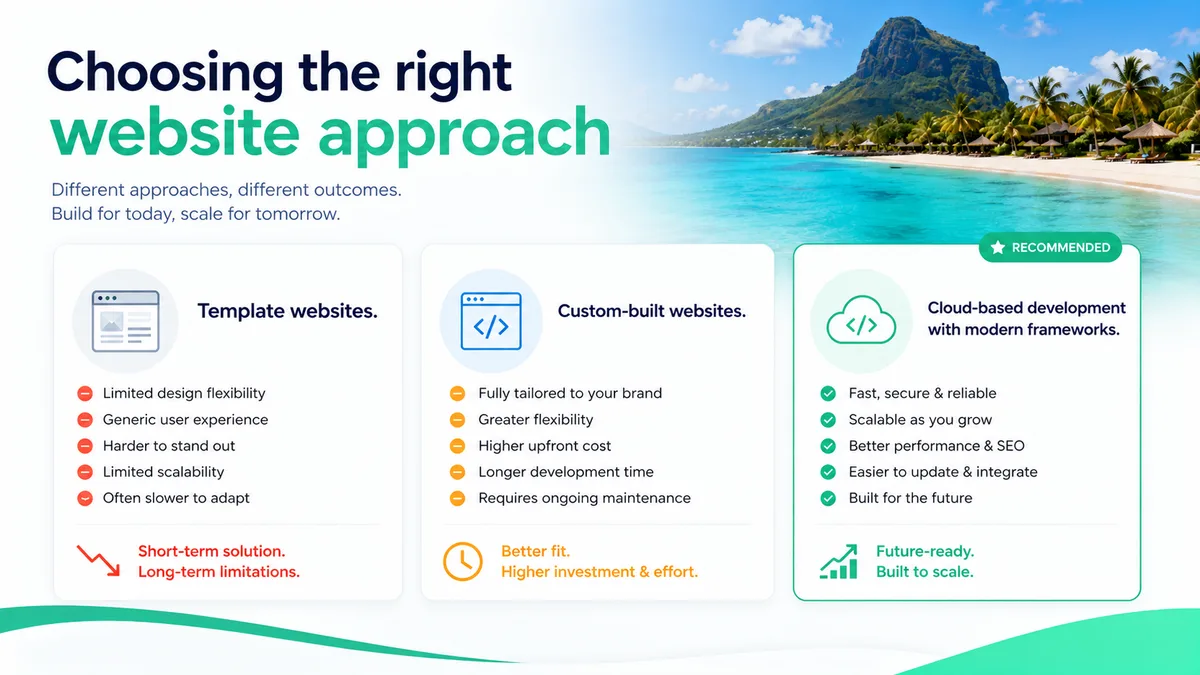 Choosing the right
website approach

Different approaches, different outcomes.
Build for today, scale for tomorrow.

Template websites.

Limited design flexibility
Generic user experience
Harder to stand out
Limited scalability
Often slower to adapt

Short-term solution.
Long-term limitations.

Custom-built websites.

Fully tailored to your brand
Greater flexibility
Higher upfront cost
Longer development time
Requires ongoing maintenance

Better fit.
Higher investment & effort.

RECOMMENDED

Cloud-based development with modern frameworks.

Fast, secure & reliable
Scalable as you grow
Better performance & SEO
Easier to update & integrate
Built for the future

Future-ready.
Built to scale.